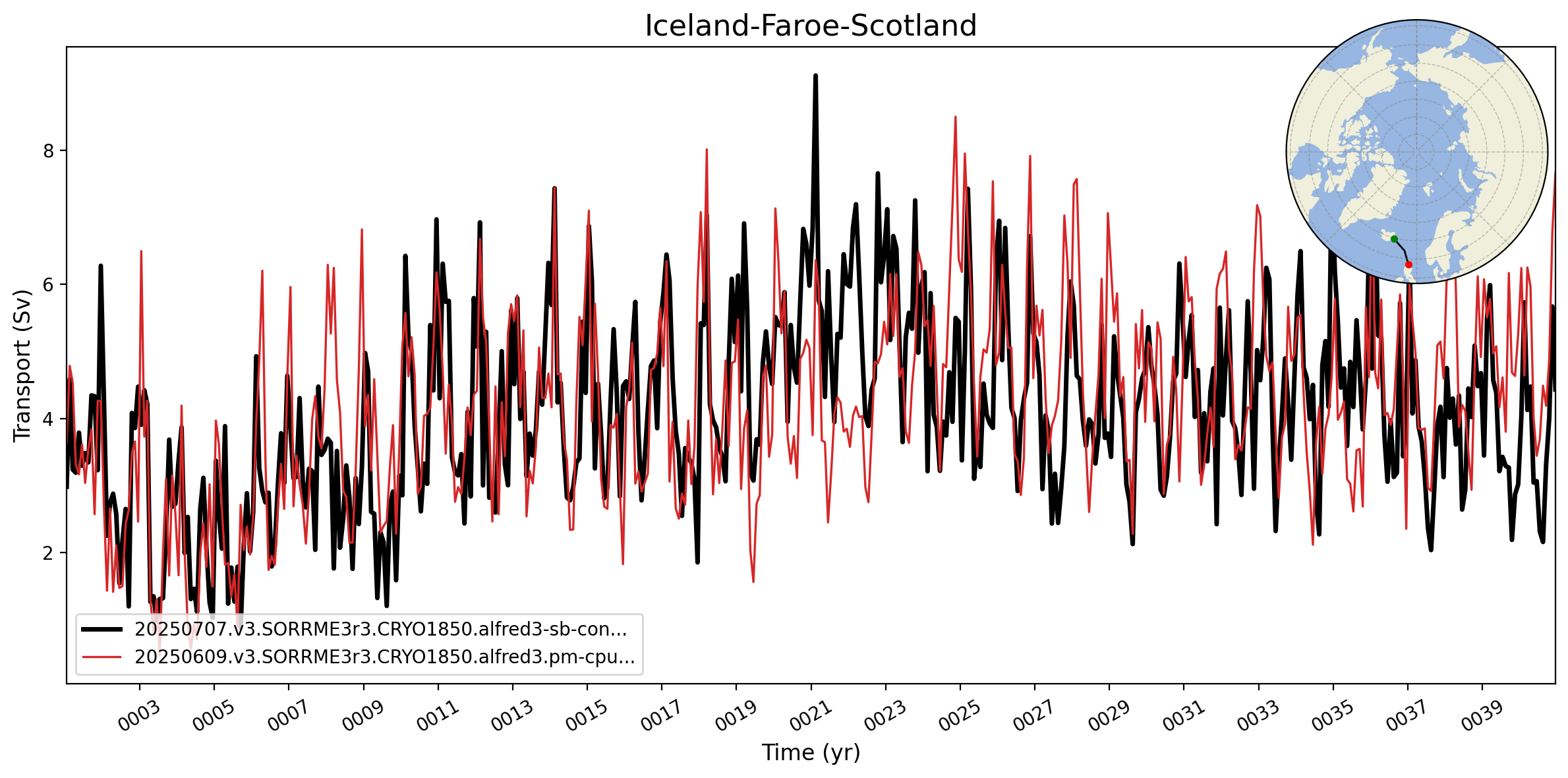 Iceland-Faroe-Scotland

Transport (Sv)

8
6
4
2

20250707.v3.SORRME3r3.CRYO1850.alfred3-sb-con...
20250609.v3.SORRME3r3.CRYO1850.alfred3.pm-cpu...

0003 0005 0007 0009 0011 0013 0015 0017 0019 0021 0023 0025 0027 0029 0031 0033 0035 0037 0039

Time (yr)